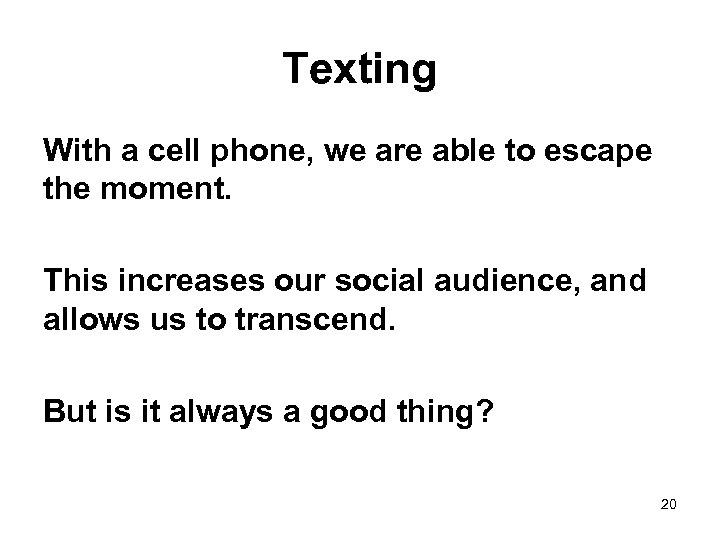 Texting

With a cell phone, we are able to escape the moment.

This increases our social audience, and allows us to transcend.

But is it always a good thing?

20